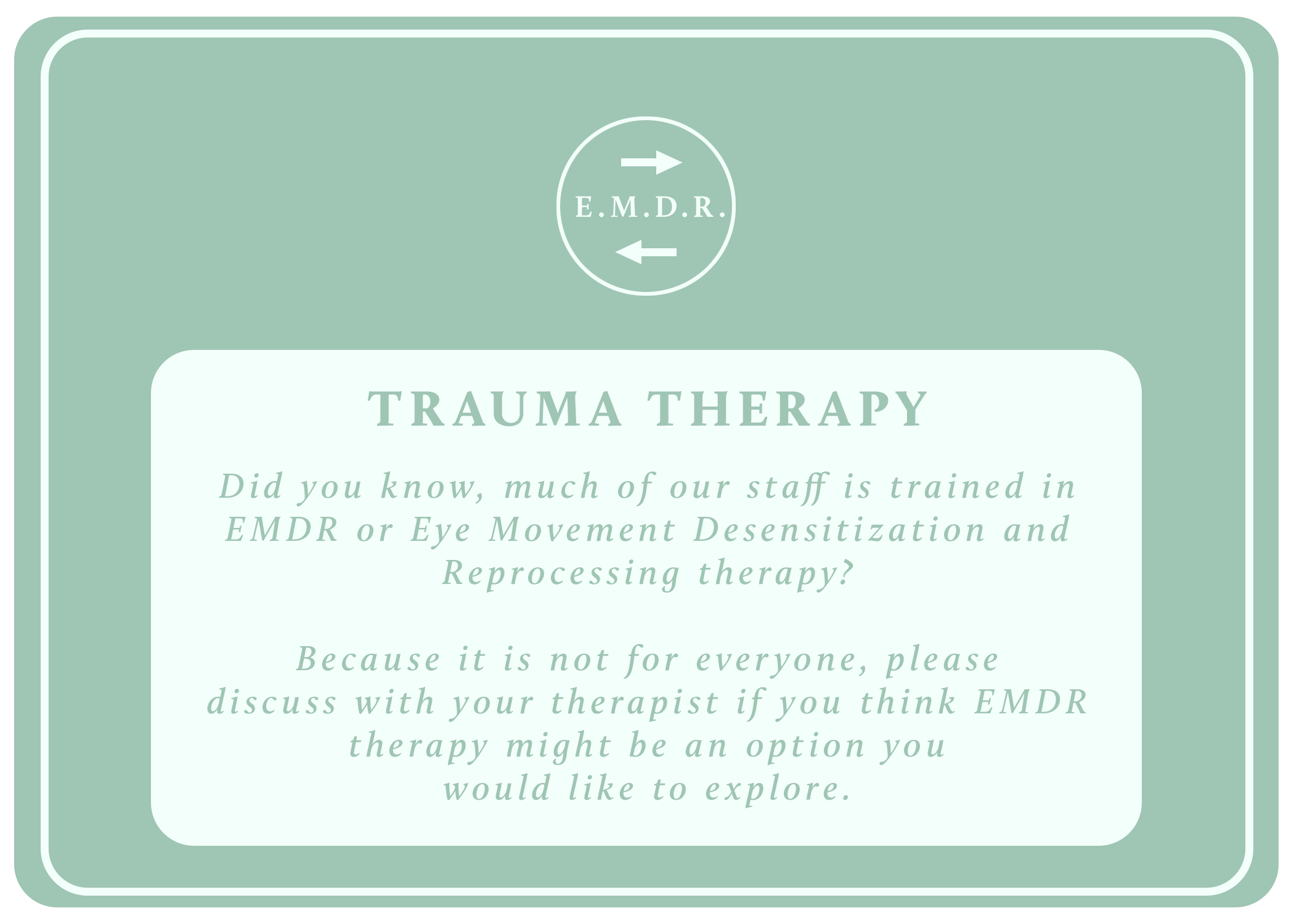 E.M.D.R.

TRAUMA THERAPY

Did you know, much of our staff is trained in EMDR or Eye Movement Desensitization and Reprocessing therapy?

Because it is not for everyone, please discuss with your therapist if you think EMDR therapy might be an option you would like to explore.